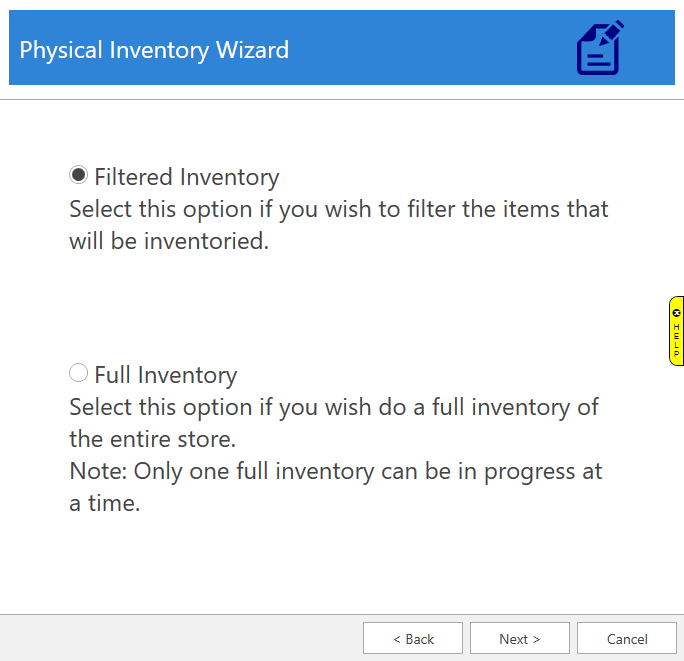 Physical Inventory Wizard

Filtered Inventory
Select this option if you wish to filter the items that will be inventoried.

HELP

Full Inventory
Select this option if you wish do a full inventory of the entire store.
Note: Only one full inventory can be in progress at a time.

< Back
Next >
Cancel